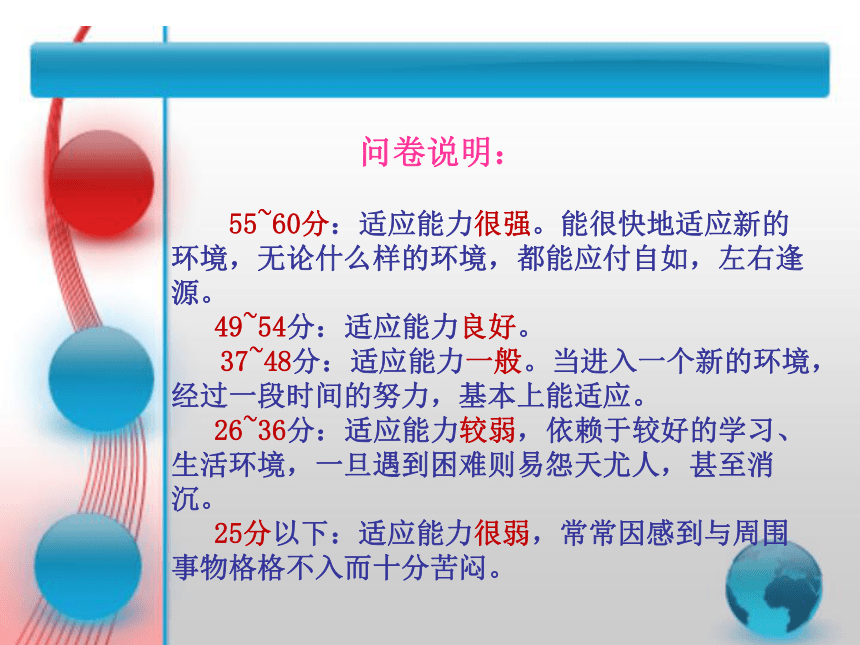 问卷说明：

55~60分：适应能力很强。能很快地适应新的环境，无论什么样的环境，都能应付自如，左右逢源。

49~54分：适应能力良好。

37~48分：适应能力一般。当进入一个新的环境，经过一段时间的努力，基本上能适应。

26~36分：适应能力较弱，依赖于较好的学习、生活环境，一旦遇到困难则易怨天尤人，甚至消沉。

25分以下：适应能力很弱，常常因感到与周围事物格格不入而十分苦闷。